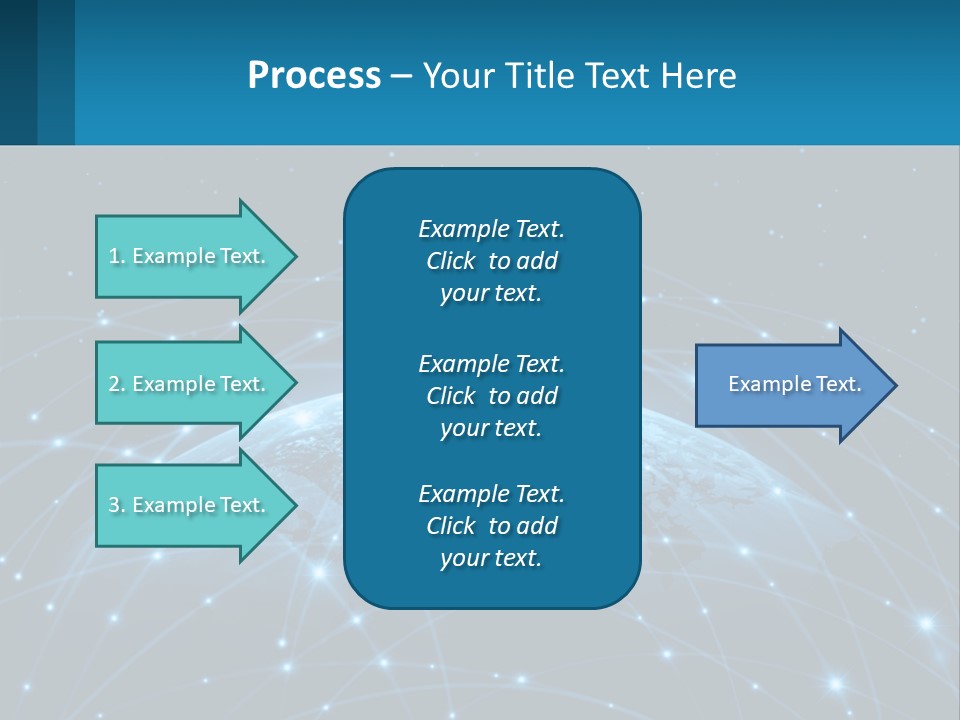 Process – Your Title Text Here

1. Example Text.

2. Example Text.

3. Example Text.

Example Text. Click to add your text.

Example Text. Click to add your text.

Example Text. Click to add your text.

Example Text.